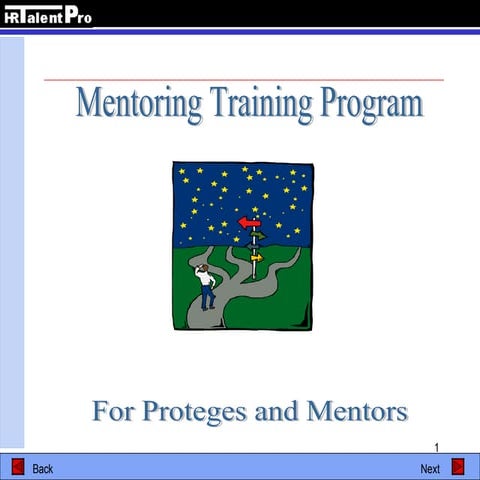 HRTalent Pro

Mentoring Training Program

For Proteges and Mentors

1

Back

Next